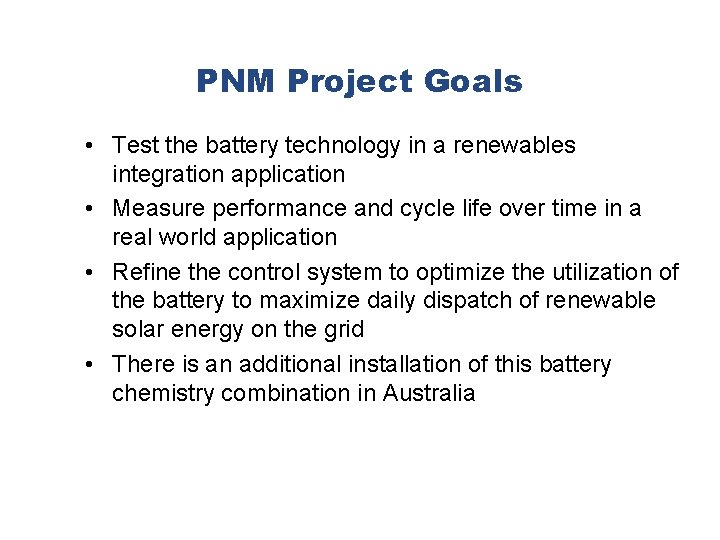 PNM Project Goals

• Test the battery technology in a renewables integration application
• Measure performance and cycle life over time in a real world application
• Refine the control system to optimize the utilization of the battery to maximize daily dispatch of renewable solar energy on the grid
• There is an additional installation of this battery chemistry combination in Australia